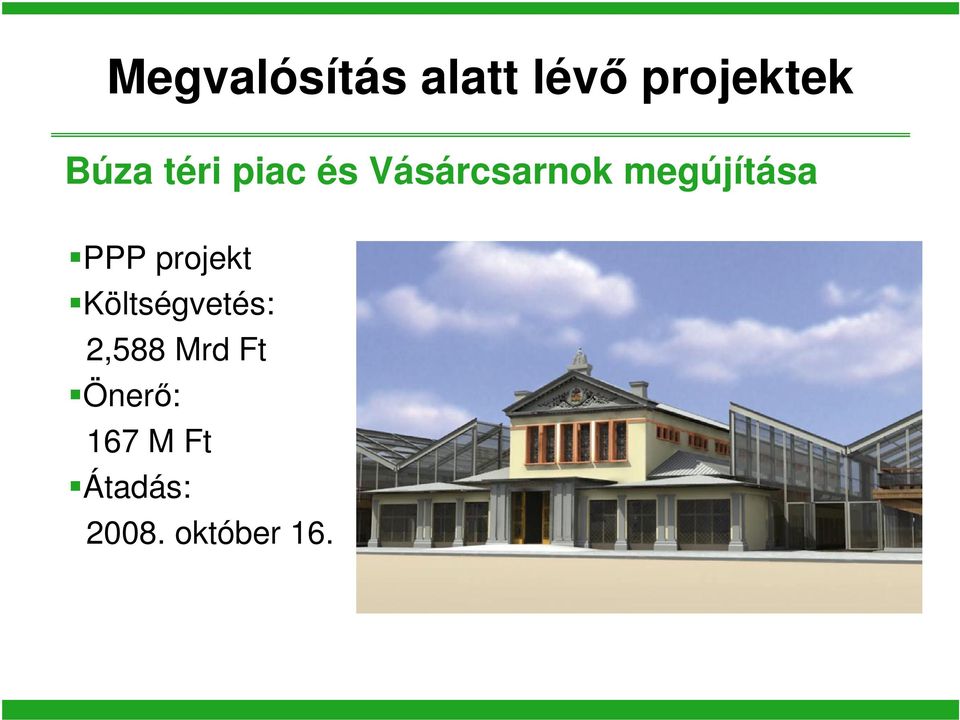 Megvalósítás alatt lévő projektek

Búza téri piac és Vásárcsarnok megújítása

▪PPP projekt
▪Költségvetés:
2,588 Mrd Ft
▪Önerő:
167 M Ft
▪Átadás:
2008. október 16.